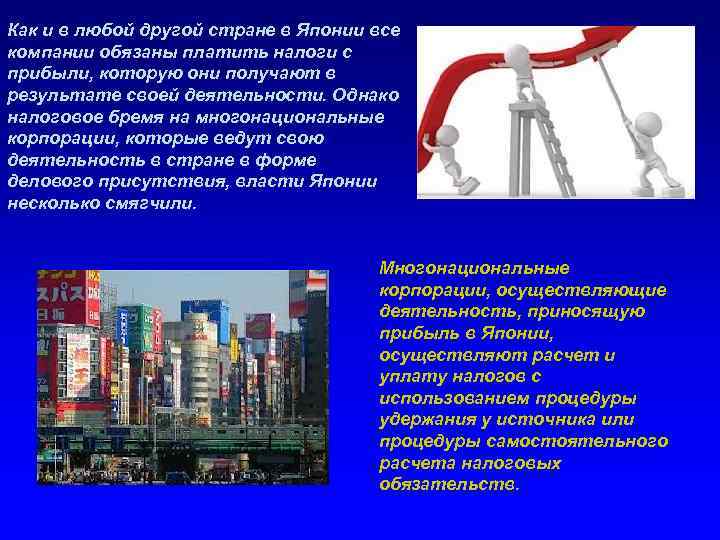 Как и в любой другой стране в Японии все компании обязаны платить налоги с прибыли, которую они получают в результате своей деятельности. Однако налоговое бремя на многонациональные корпорации, которые ведут свою деятельность в стране в форме делового присутствия, власти Японии несколько смягчили.

Многонациональные корпорации, осуществляющие деятельность, приносящую прибыль в Японии, осуществляют расчет и уплату налогов с использованием процедуры удержания у источника или процедуры самостоятельного расчета налоговых обязательств.